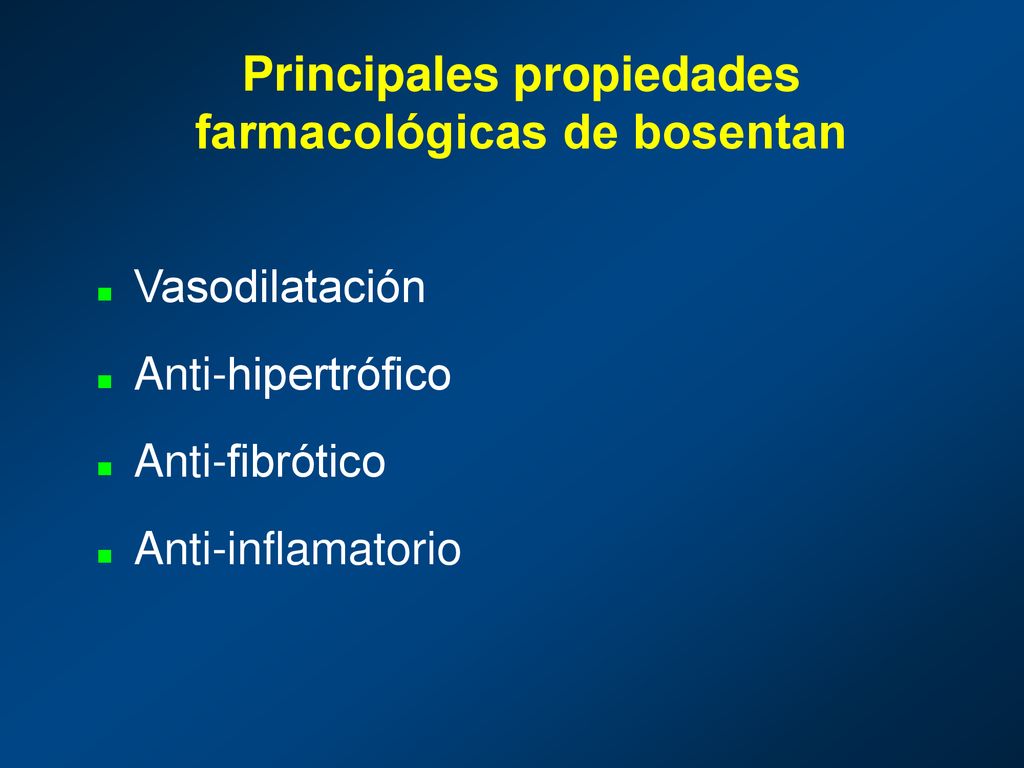 Principales propiedades farmacológicas de bosentan

- Vasodilatación
- Anti-hipertrófico
- Anti-fibrótico
- Anti-inflamatorio